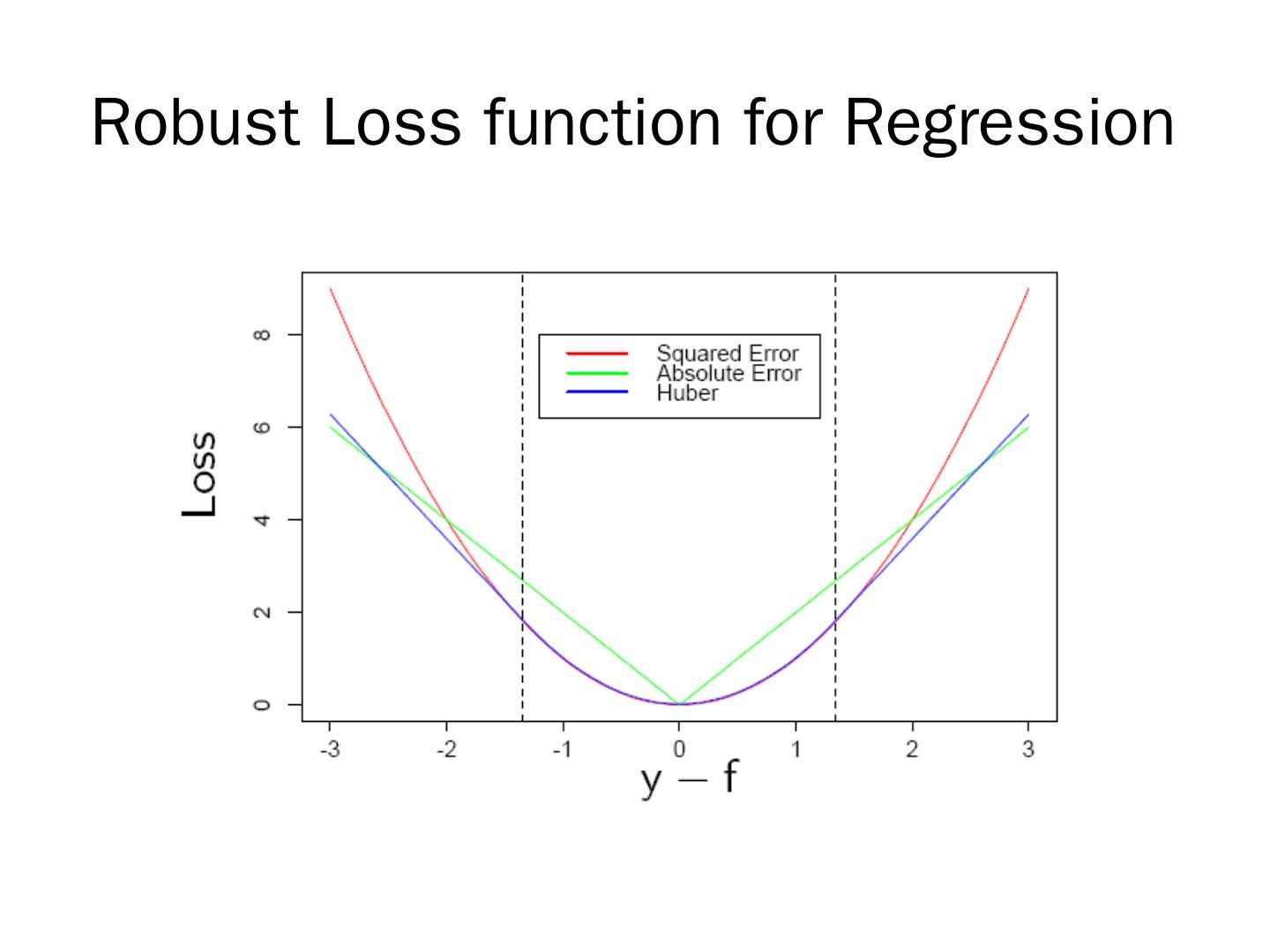 Robust Loss function for Regression

Squared Error
Absolute Error
Huber

Loss

8
6
4
2
0

-3 -2 -1 0 1 2 3

$y - f$